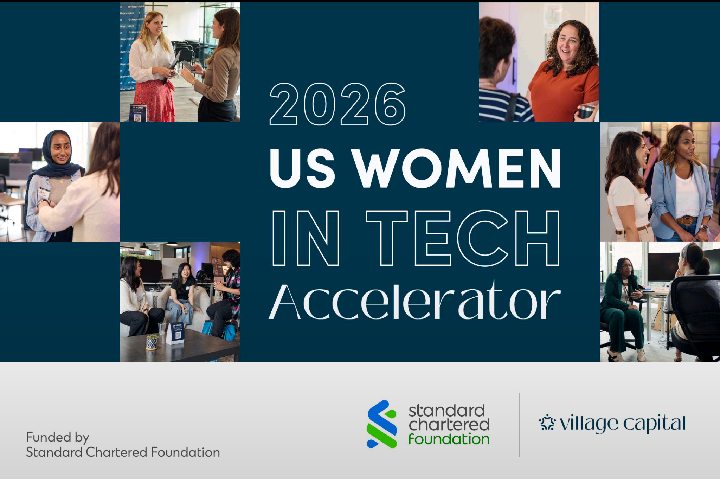 2026
US WOMEN
IN TECH
Accelerator

Funded by
Standard Chartered Foundation

standard chartered foundation

village capital